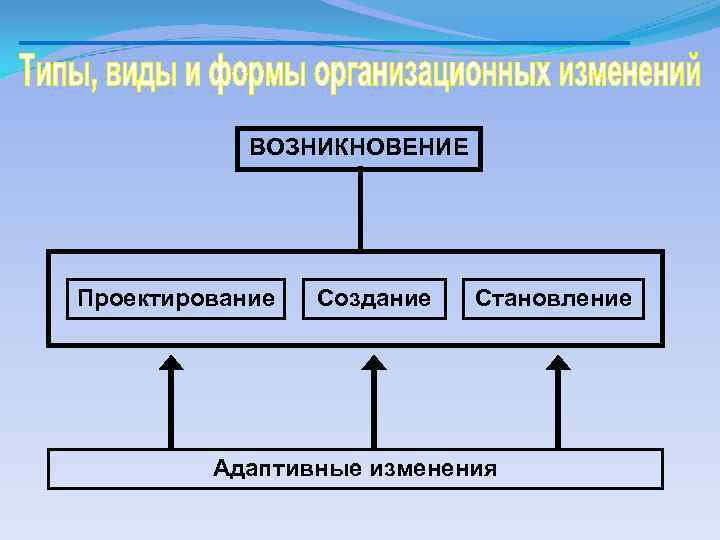 Типы, виды и формы организационных изменений

ВОЗНИКНОВЕНИЕ

Проектирование

Создание

Становление

Адаптивные изменения